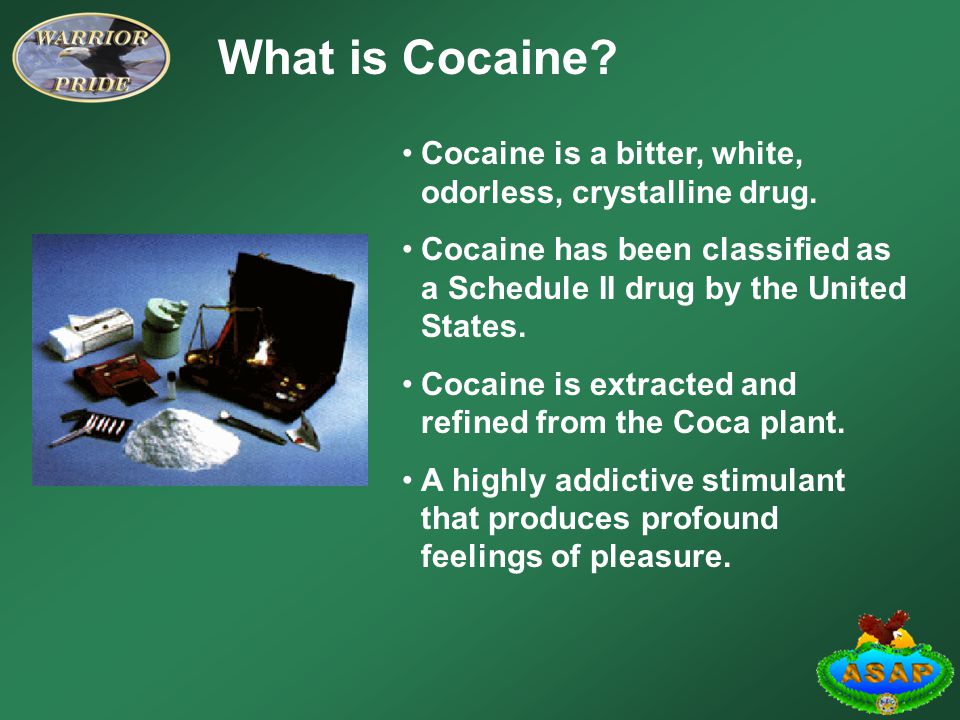 WARRIOR PRIDE

What is Cocaine?

• Cocaine is a bitter, white, odorless, crystalline drug.

• Cocaine has been classified as a Schedule II drug by the United States.

• Cocaine is extracted and refined from the Coca plant.

• A highly addictive stimulant that produces profound feelings of pleasure.

ASAP